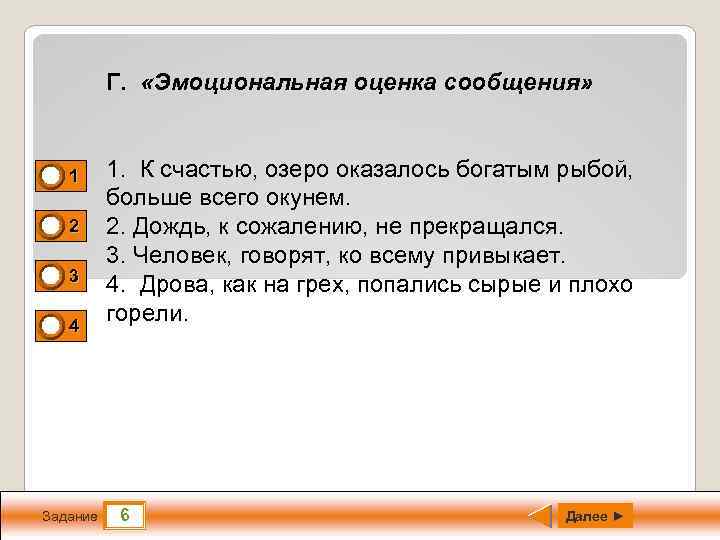 Г. «Эмоциональная оценка сообщения»

1

2

3

4

1. К счастью, озеро оказалось богатым рыбой, больше всего окунем.
2. Дождь, к сожалению, не прекращался.
3. Человек, говорят, ко всему привыкает.
4. Дрова, как на грех, попались сырые и плохо горели.

Задание 6

Далее ►